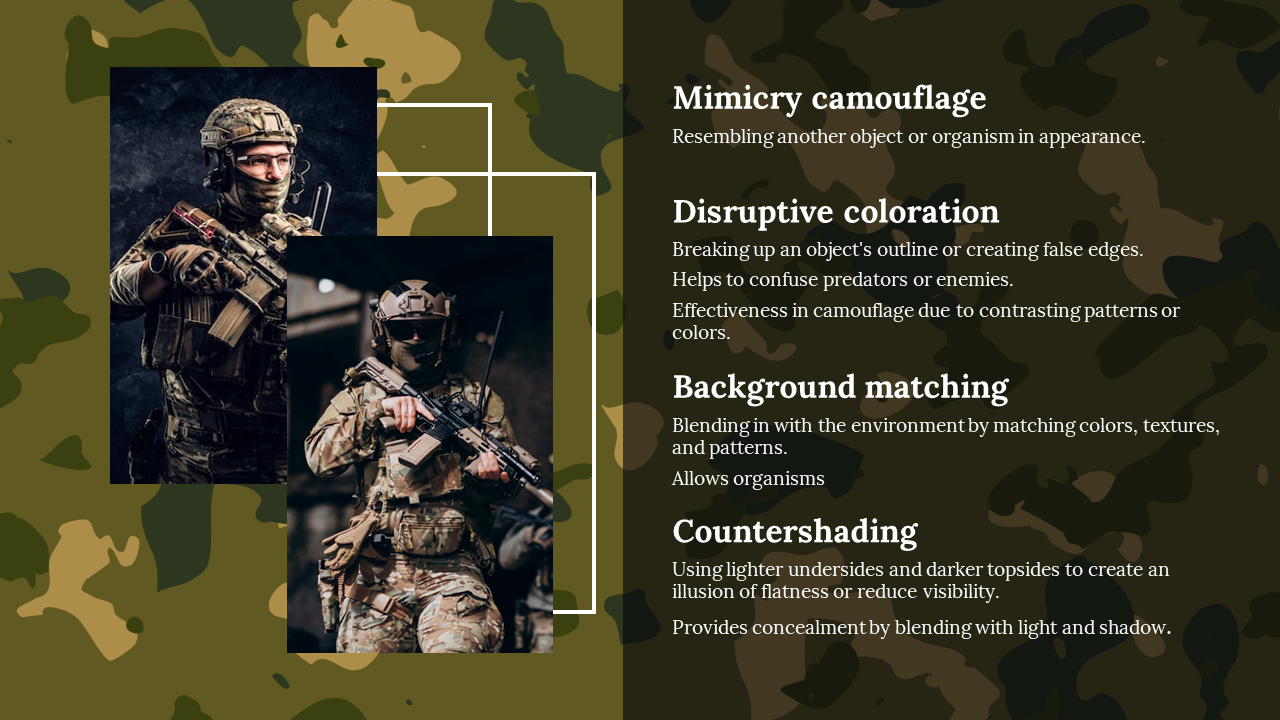 Mimicry camouflage
Resembling another object or organism in appearance.

Disruptive coloration
Breaking up an object's outline or creating false edges.

Helps to confuse predators or enemies.

Effectiveness in camouflage due to contrasting patterns or colors.

Background matching
Blending in with the environment by matching colors, textures, and patterns.

Allows organisms

Countershading
Using lighter undersides and darker topsides to create an illusion of flatness or reduce visibility.

Provides concealment by blending with light and shadow.